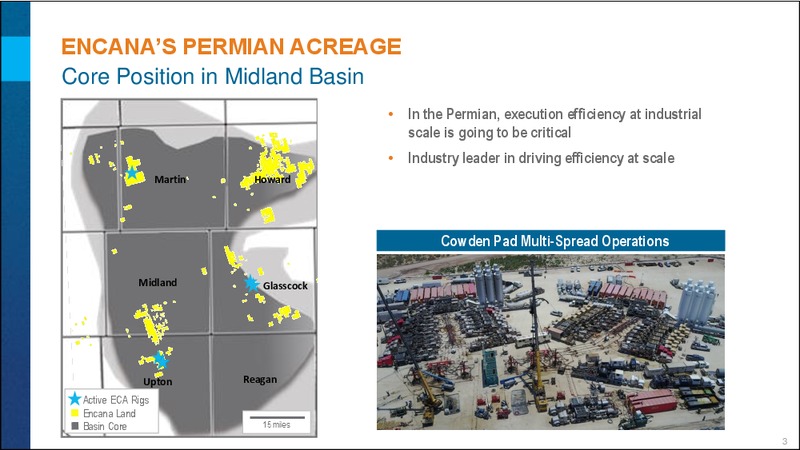 ENCANA'S PERMIAN ACREAGE
Core Position in Midland Basin

Martin
Howard
Midland
Glasscock
Upton
Reagan

Active ECA Rigs
Encana Land
Basin Core
15 miles

• In the Permian, execution efficiency at industrial scale is going to be critical
• Industry leader in driving efficiency at scale

Cowden Pad Multi-Spread Operations

3